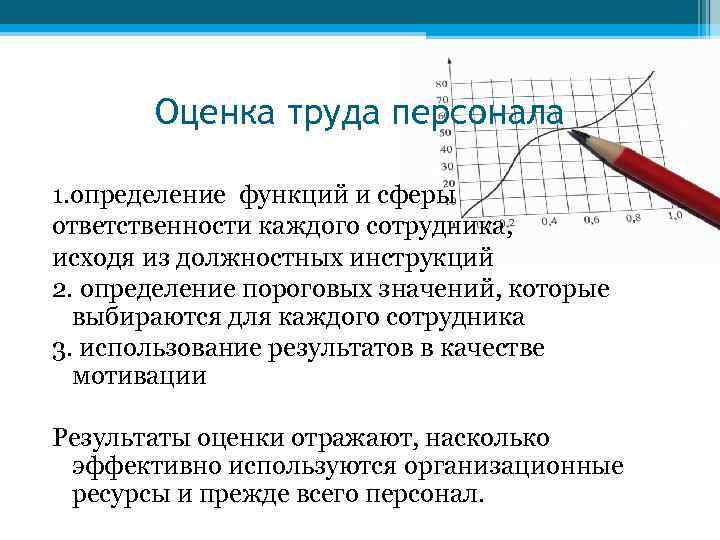 Оценка труда персонала

80
70
60
50
40
30
20
10
0,2
0,4
0,6
0,8
1,0

1.определение функций и сферы ответственности каждого сотрудника, исходя из должностных инструкций
2. определение пороговых значений, которые выбираются для каждого сотрудника
3. использование результатов в качестве мотивации

Результаты оценки отражают, насколько эффективно используются организационные ресурсы и прежде всего персонал.